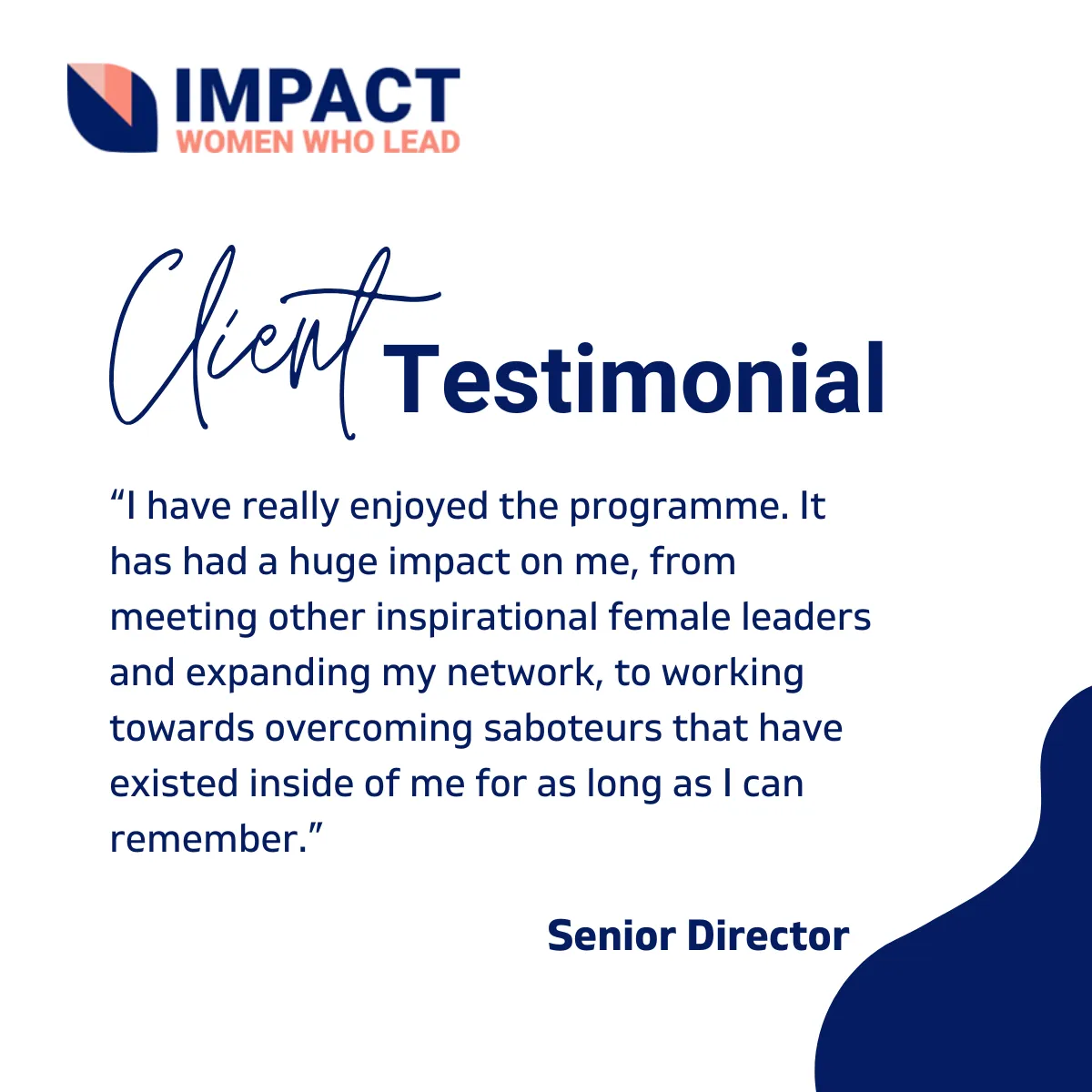 IMPACT
WOMEN WHO LEAD

Client Testimonial

“I have really enjoyed the programme. It has had a huge impact on me, from meeting other inspirational female leaders and expanding my network, to working towards overcoming saboteurs that have existed inside of me for as long as I can remember.”

Senior Director